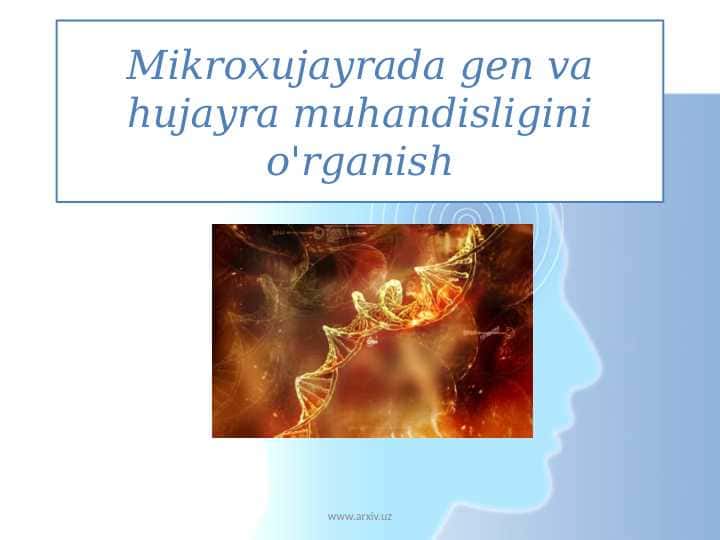 Mikroxujayrada gen va hujayra muhandisligini o'rganish

www.arxiv.uz